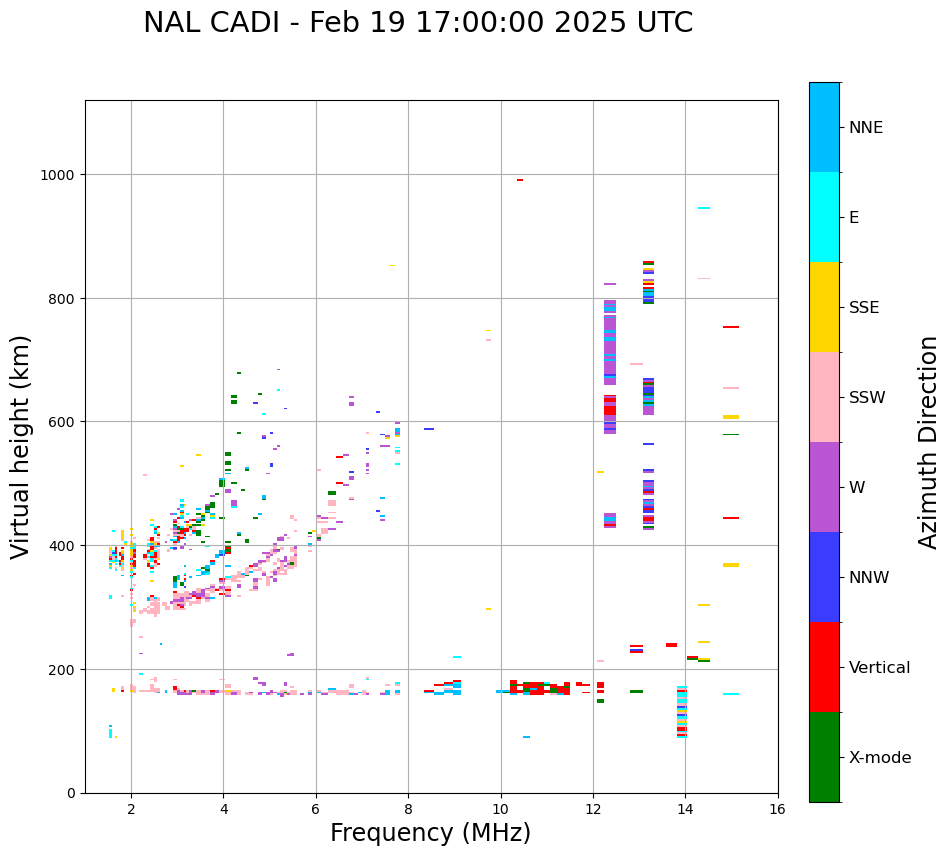 NAL CADI - Feb 19 17:00:00 2025 UTC

Virtual height (km)

1000
800
600
400
200
0

2 4 6 8 10 12 14 16

Frequency (MHz)

NNE
E
SSE
SSW
W
NNW
Vertical
X-mode

Azimuth Direction